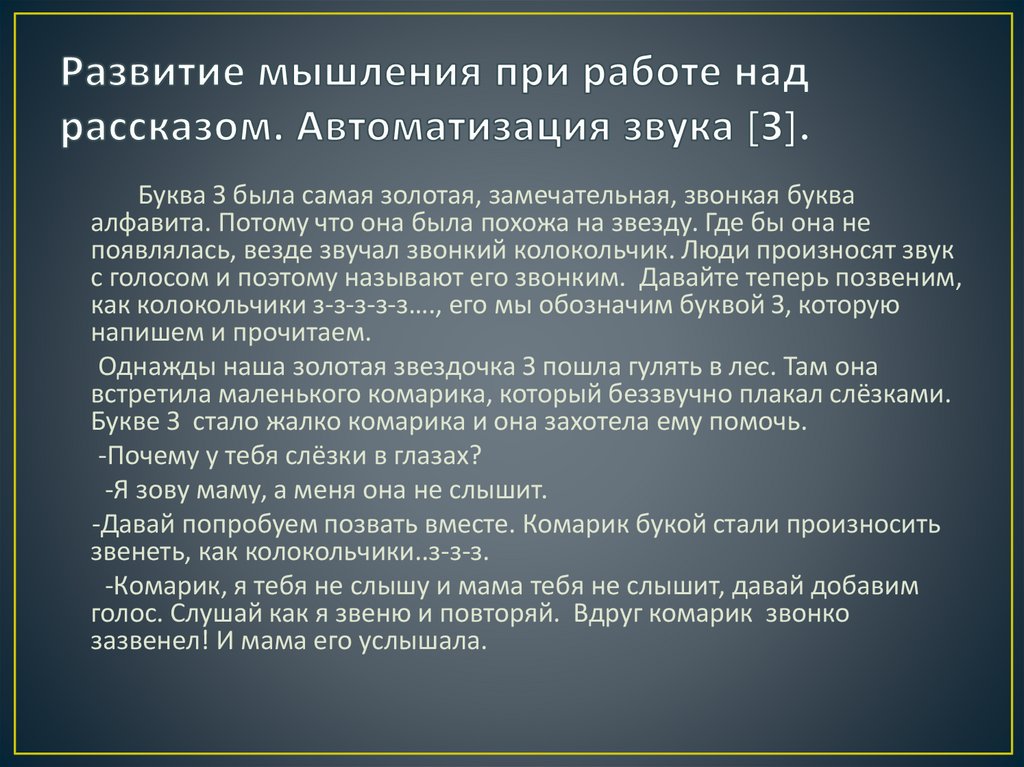 Развитие мышления при работе над рассказом. Автоматизация звука [З].

Буква З была самая золотая, замечательная, звонкая буква алфавита. Потому что она была похожа на звезду. Где бы она не появлялась, везде звучал звонкий колокольчик. Люди произносят звук с голосом и поэтому называют его звонким. Давайте теперь позвеним, как колокольчики з-з-з-з-з…., его мы обозначим буквой З, которую напишем и прочитаем.

Однажды наша золотая звездочка З пошла гулять в лес. Там она встретила маленького комарика, который беззвучно плакал слёзками. Букве З стало жалко комарика и она захотела ему помочь.

-Почему у тебя слёзки в глазах?

-Я зову маму, а меня она не слышит.

-Давай попробуем позвать вместе. Комарик букой стали произносить звенеть, как колокольчики..з-з-з.

-Комарик, я тебя не слышу и мама тебя не слышит, давай добавим голос. Слушай как я звеню и повторяй. Вдруг комарик звонко зазвенел! И мама его услышала.